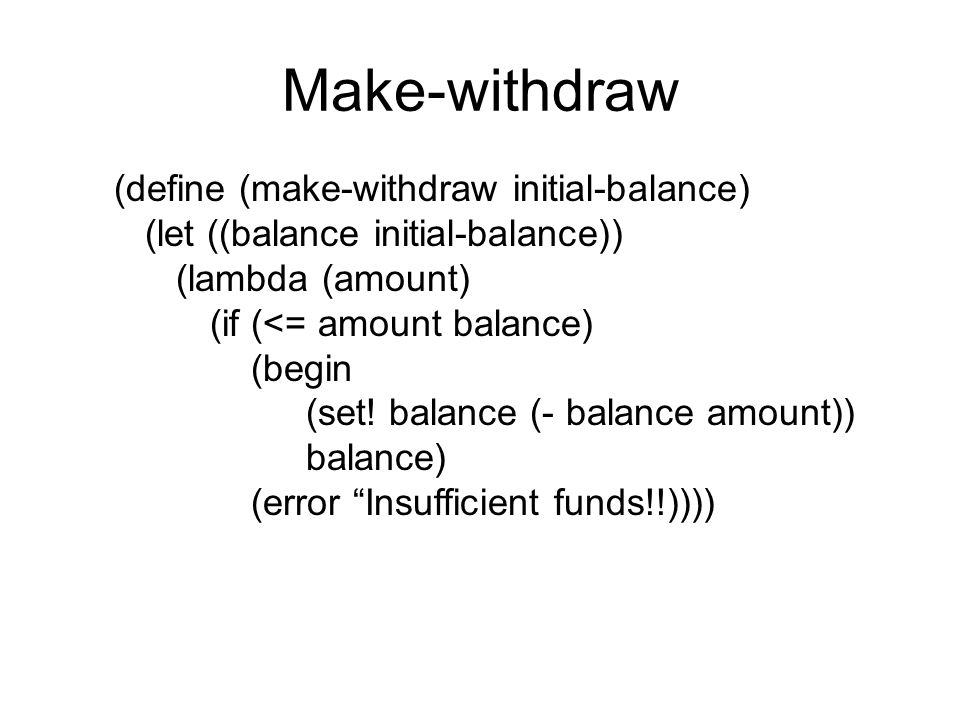 Make-withdraw

(define (make-withdraw initial-balance)
  (let ((balance initial-balance))
    (lambda (amount)
      (if (<= amount balance)
        (begin
          (set! balance (- balance amount))
          balance)
        (error “Insufficient funds!!))))